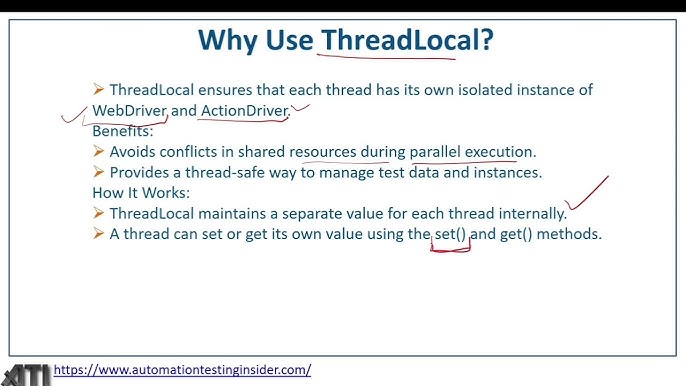 Why Use ThreadLocal?

➢ ThreadLocal ensures that each thread has its own isolated instance of WebDriver and ActionDriver.

Benefits:

➢ Avoids conflicts in shared resources during parallel execution.

➢ Provides a thread-safe way to manage test data and instances.

How It Works:

➢ ThreadLocal maintains a separate value for each thread internally.

➢ A thread can set or get its own value using the set() and get() methods.

ATI https://www.automationtestinginsider.com/